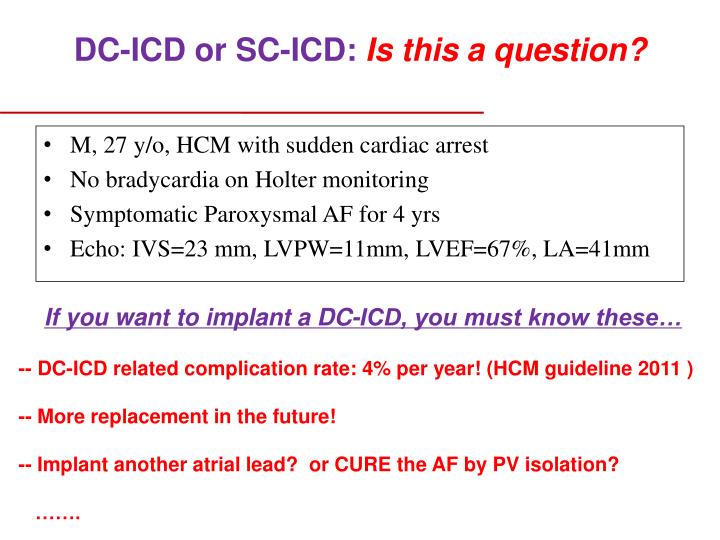 DC-ICD or SC-ICD: Is this a question?

• M, 27 y/o, HCM with sudden cardiac arrest
• No bradycardia on Holter monitoring
• Symptomatic Paroxysmal AF for 4 yrs
• Echo: IVS=23 mm, LVPW=11mm, LVEF=67%, LA=41mm

If you want to implant a DC-ICD, you must know these…

-- DC-ICD related complication rate: 4% per year! (HCM guideline 2011 )

-- More replacement in the future!

-- Implant another atrial lead? or CURE the AF by PV isolation?

…….